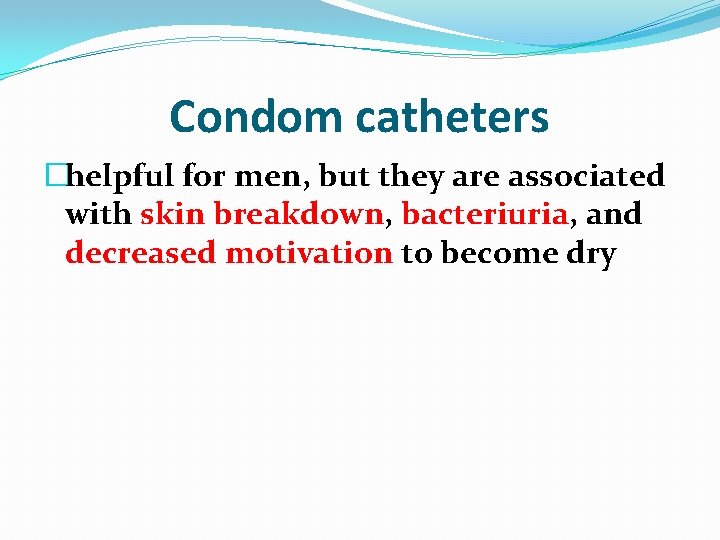 Condom catheters

helpful for men, but they are associated with skin breakdown, bacteriuria, and decreased motivation to become dry